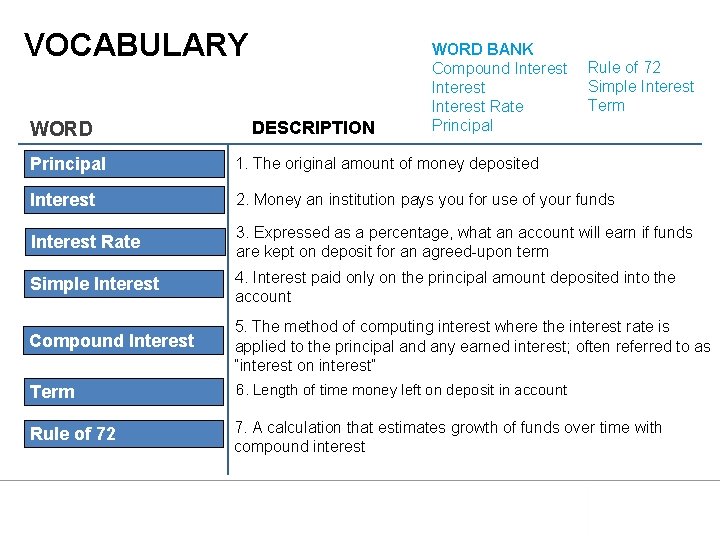 VOCABULARY

WORD BANK
Compound Interest
Interest
Interest Rate
Principal
Rule of 72
Simple Interest
Term

| WORD | DESCRIPTION |
|---|---|
| Principal | 1. The original amount of money deposited |
| Interest | 2. Money an institution pays you for use of your funds |
| Interest Rate | 3. Expressed as a percentage, what an account will earn if funds are kept on deposit for an agreed-upon term |
| Simple Interest | 4. Interest paid only on the principal amount deposited into the account |
| Compound Interest | 5. The method of computing interest where the interest rate is applied to the principal and any earned interest; often referred to as "interest on interest" |
| Term | 6. Length of time money left on deposit in account |
| Rule of 72 | 7. A calculation that estimates growth of funds over time with compound interest |